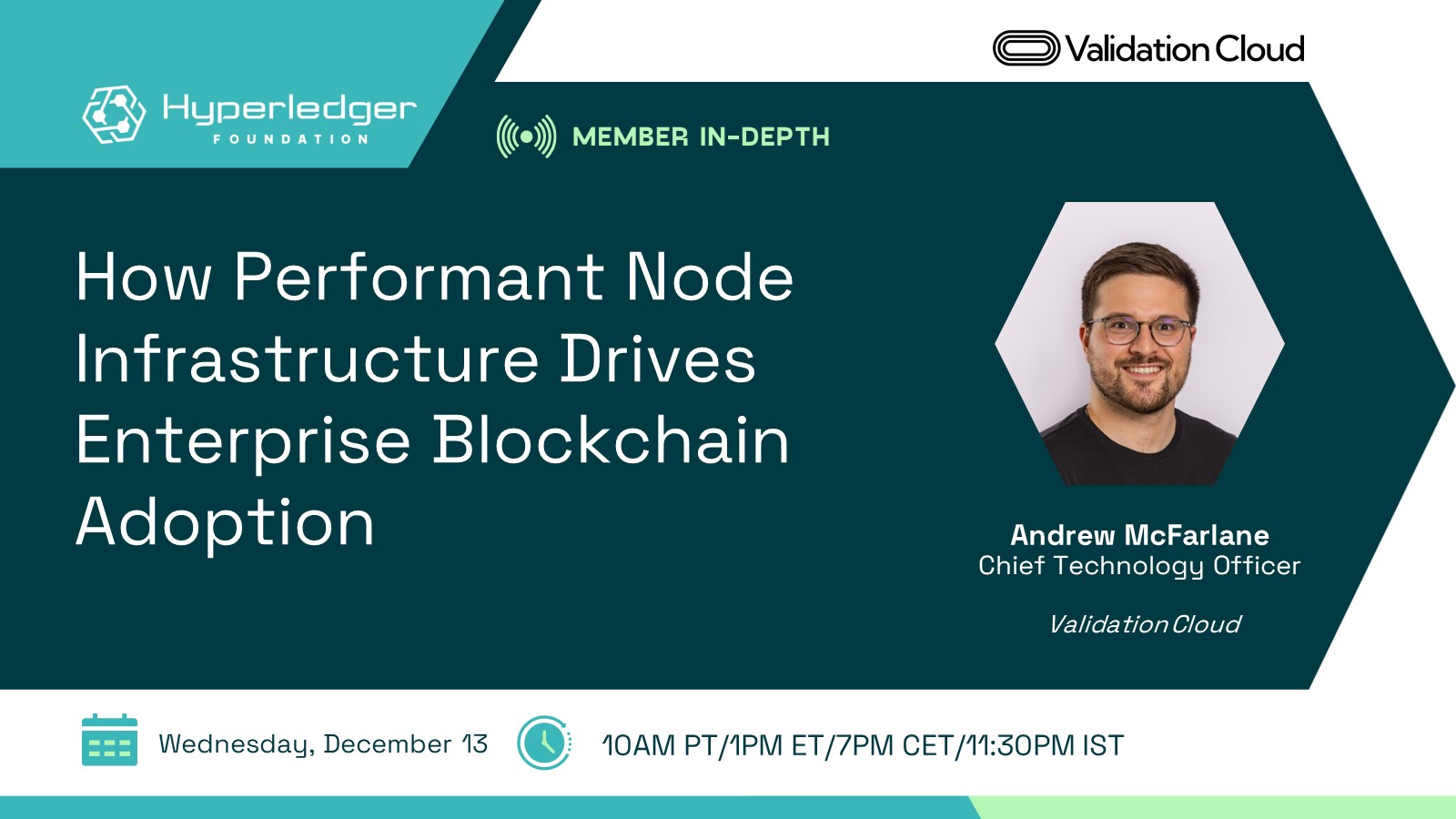 Hyperledger FOUNDATION

Validation Cloud

MEMBER IN-DEPTH

How Performant Node Infrastructure Drives Enterprise Blockchain Adoption

Andrew McFarlane
Chief Technology Officer

Validation Cloud

Wednesday, December 13

10AM PT/1PM ET/7PM CET/11:30PM IST